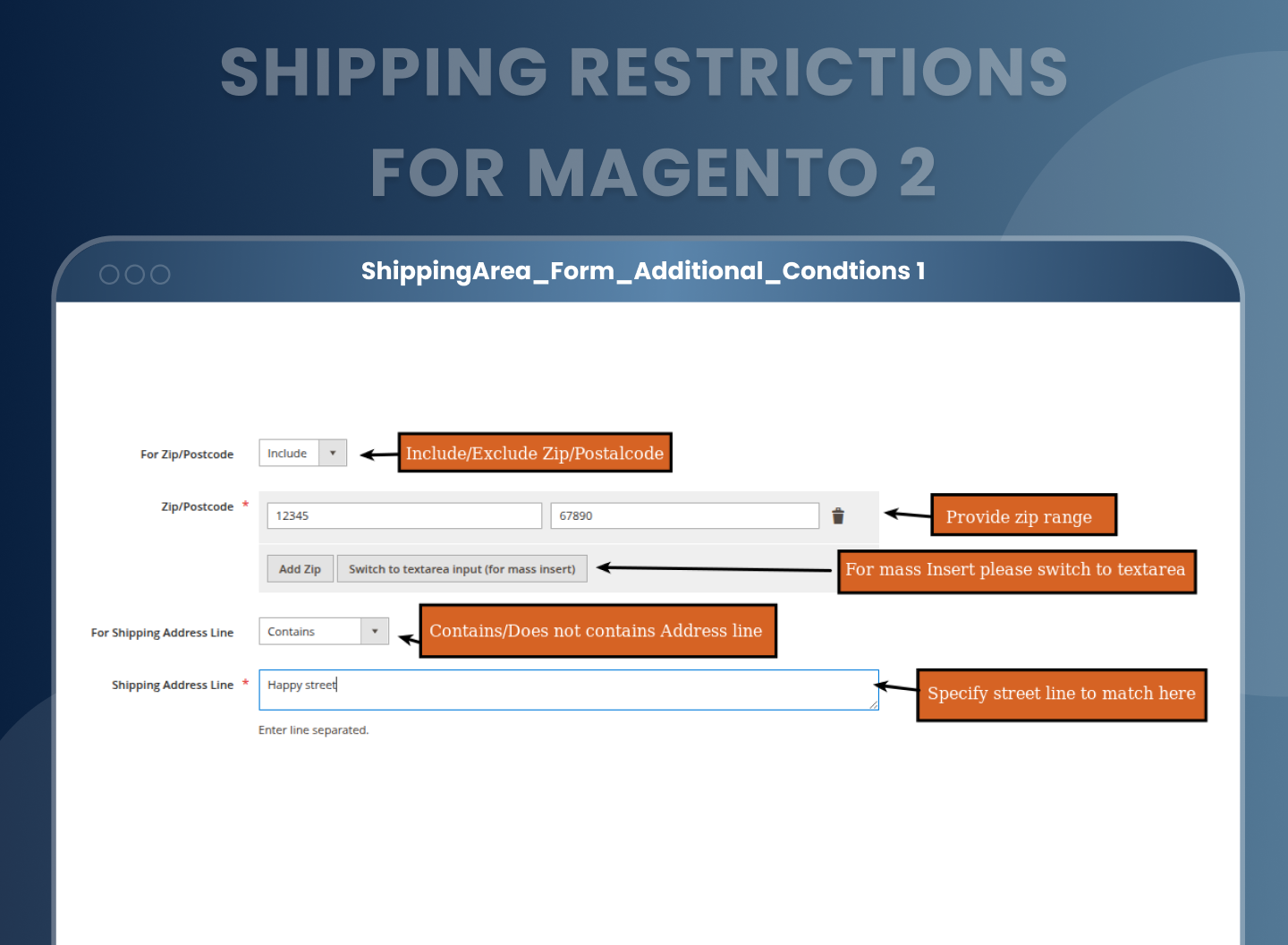 SHIPPING RESTRICTIONS FOR MAGENTO 2

ShippingArea_Form_Additional_Condtions 1

For Zip/Postcode Include

Include/Exclude Zip/Postalcode

Zip/Postcode * 12345 67890

Provide zip range

Add Zip Switch to textarea input (for mass insert)

For mass Insert please switch to textarea

For Shipping Address Line Contains

Contains/Does not contains Address line

Shipping Address Line * Happy street

Specify street line to match here

Enter line separated.